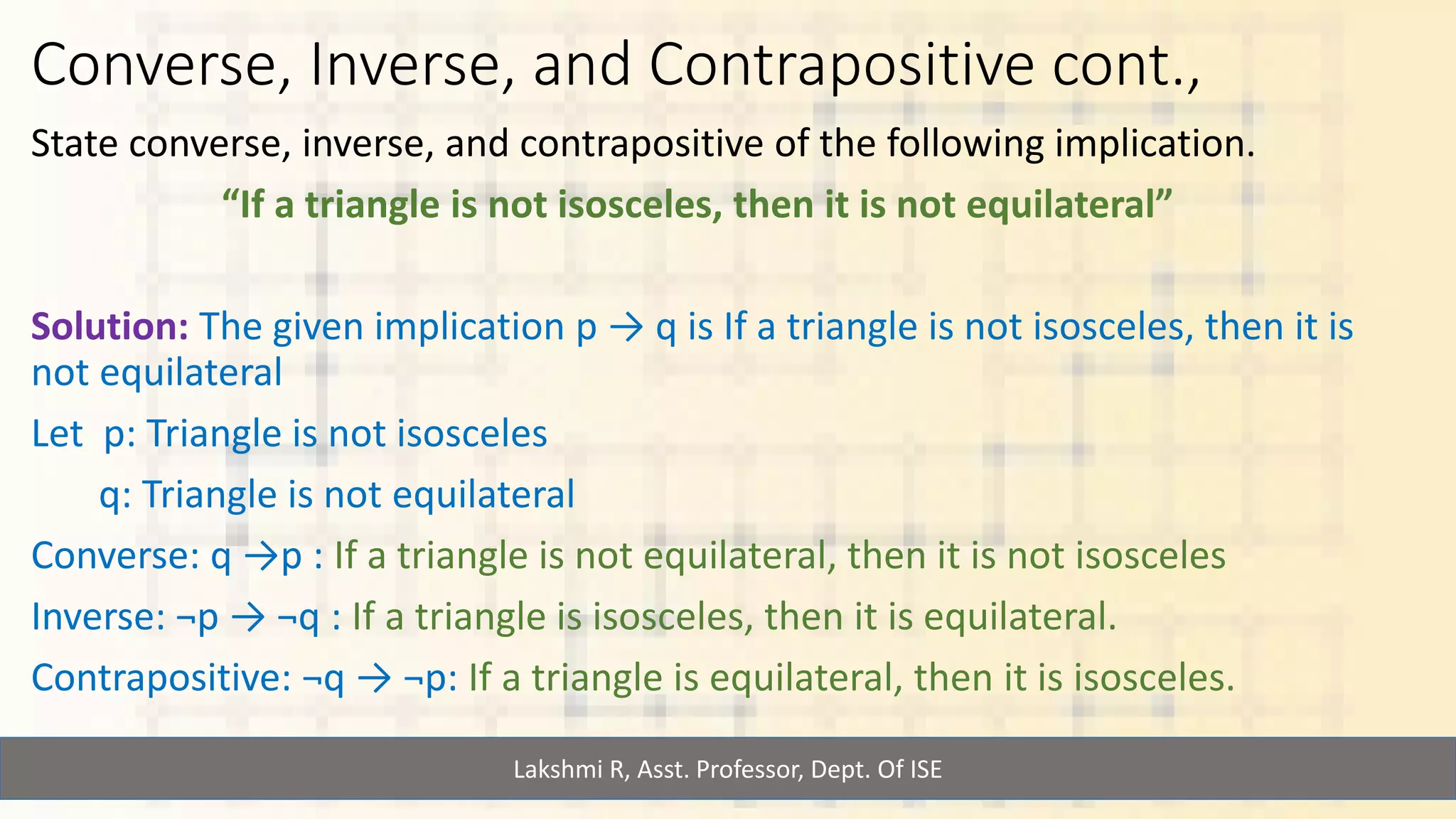 Converse, Inverse, and Contrapositive cont.,

State converse, inverse, and contrapositive of the following implication.

“If a triangle is not isosceles, then it is not equilateral”

Solution: The given implication $p \rightarrow q$ is If a triangle is not isosceles, then it is not equilateral

Let p: Triangle is not isosceles

q: Triangle is not equilateral

Converse: $q \rightarrow p$ : If a triangle is not equilateral, then it is not isosceles

Inverse: $\neg p \rightarrow \neg q$ : If a triangle is isosceles, then it is equilateral.

Contrapositive: $\neg q \rightarrow \neg p$: If a triangle is equilateral, then it is isosceles.

Lakshmi R, Asst. Professor, Dept. Of ISE